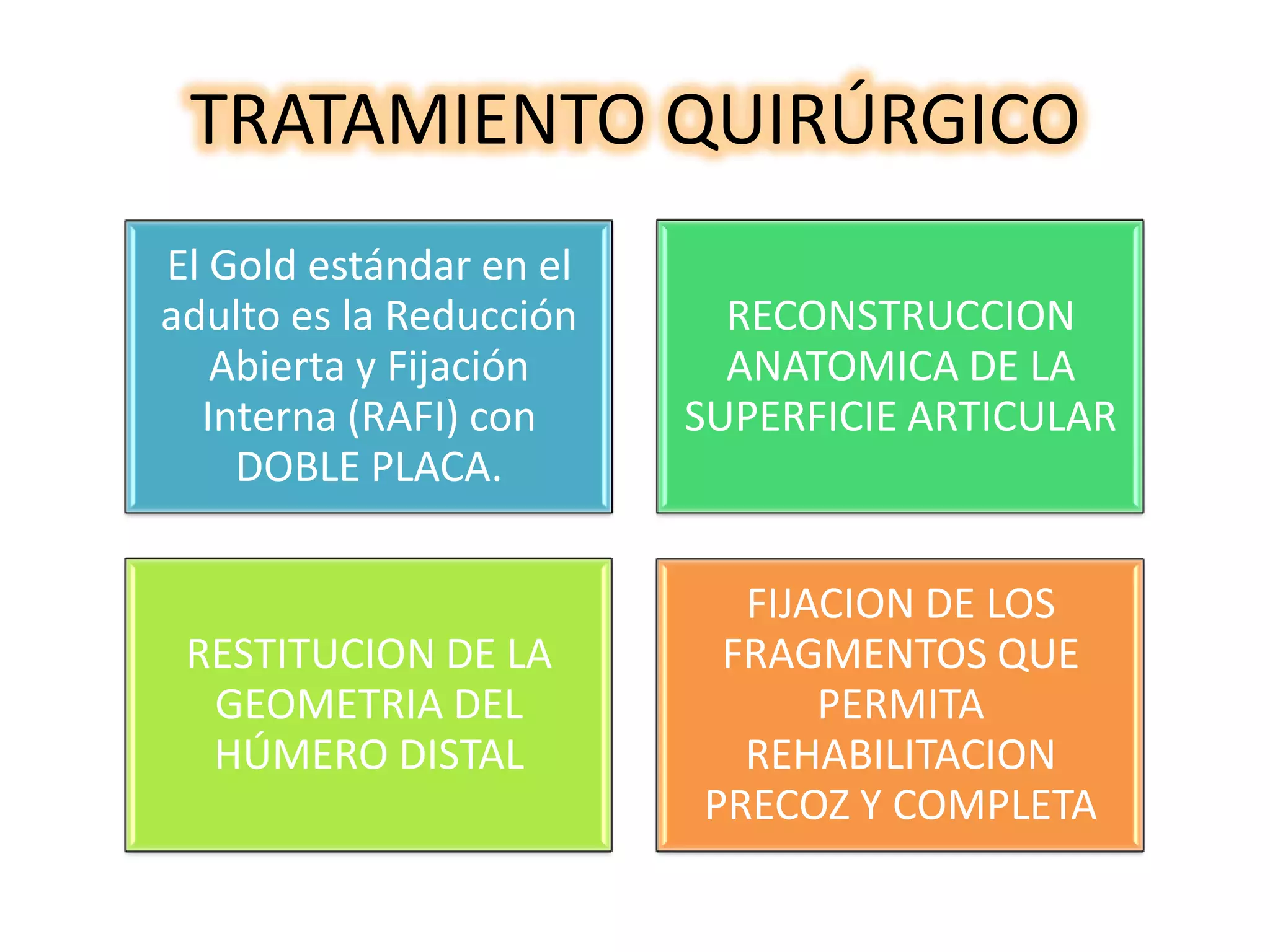 TRATAMIENTO QUIRÚRGICO

El Gold estándar en el adulto es la Reducción Abierta y Fijación Interna (RAFI) con DOBLE PLACA.

RECONSTRUCCION ANATOMICA DE LA SUPERFICIE ARTICULAR

RESTITUCION DE LA GEOMETRIA DEL HÚMERO DISTAL

FIJACION DE LOS FRAGMENTOS QUE PERMITA REHABILITACION PRECOZ Y COMPLETA